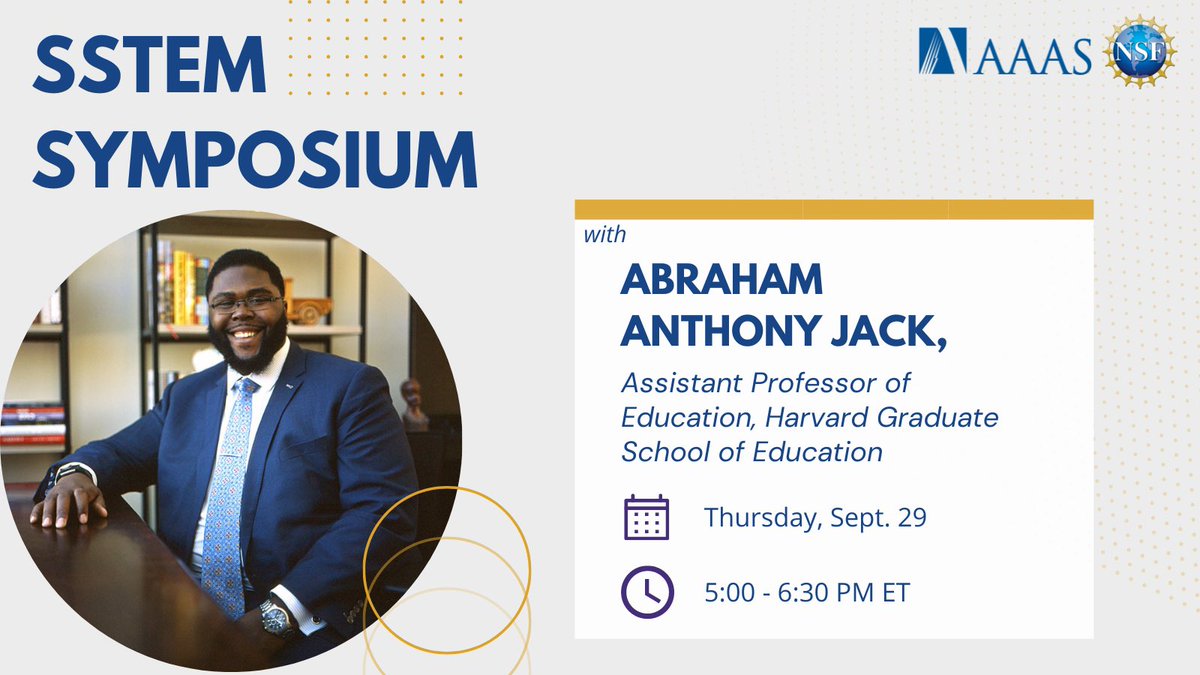 SSTEM SYMPOSIUM

AAAS NSF

with

ABRAHAM ANTHONY JACK,

Assistant Professor of Education, Harvard Graduate School of Education

Thursday, Sept. 29

5:00 - 6:30 PM ET